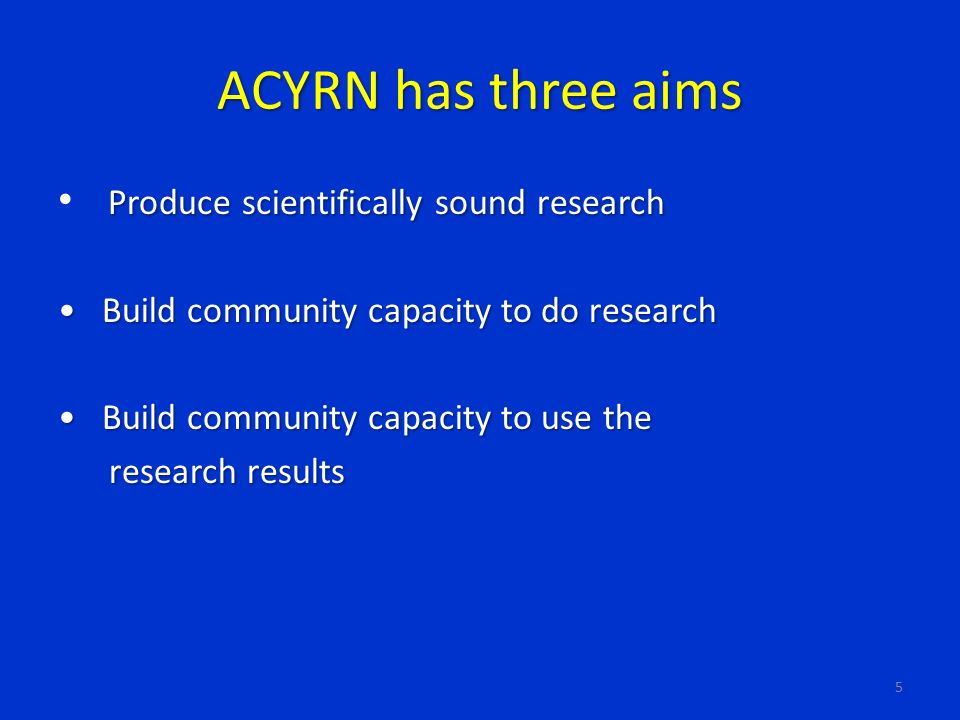 ACYRN has three aims

• Produce scientifically sound research

• Build community capacity to do research

• Build community capacity to use the research results

5